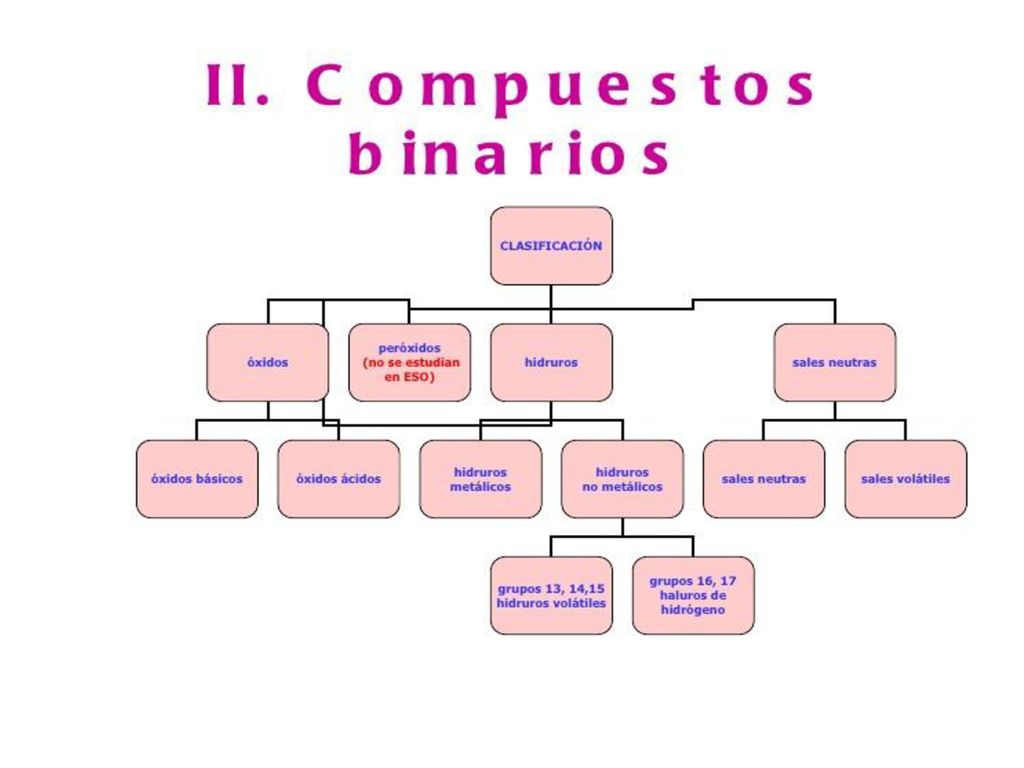 II. Compuestos binarios

CLASIFICACIÓN

óxidos

peróxidos (no se estudian en ESO)

hidruros

sales neutras

óxidos básicos

óxidos ácidos

hidruros metálicos

hidruros no metálicos

sales neutras

sales volátiles

grupos 13, 14,15 hidruros volátiles

grupos 16, 17 haluros de hidrógeno